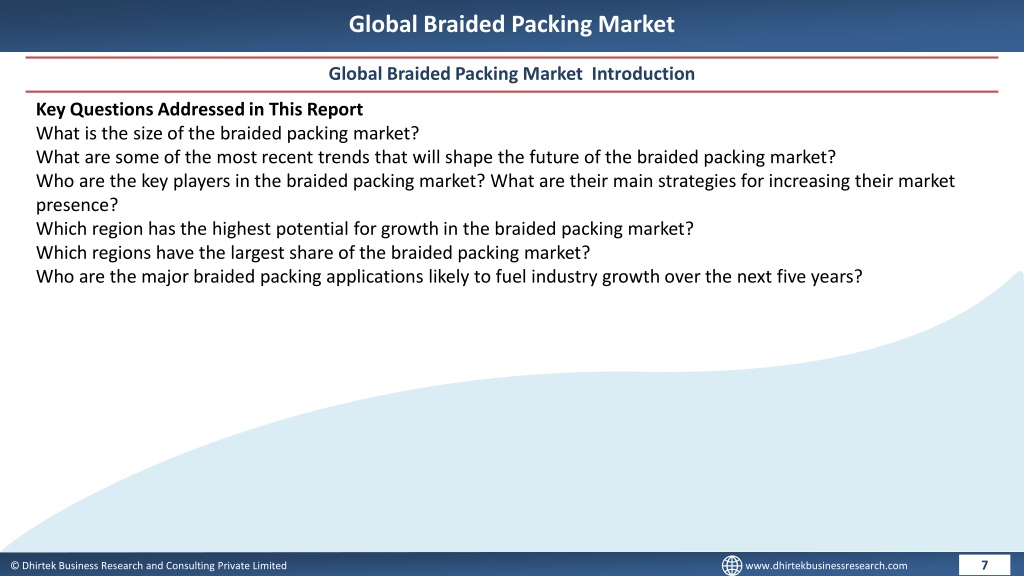 Global Braided Packing Market

Global Braided Packing Market Introduction

Key Questions Addressed in This Report
What is the size of the braided packing market?
What are some of the most recent trends that will shape the future of the braided packing market?
Who are the key players in the braided packing market? What are their main strategies for increasing their market presence?
Which region has the highest potential for growth in the braided packing market?
Which regions have the largest share of the braided packing market?
Who are the major braided packing applications likely to fuel industry growth over the next five years?

© Dhirtek Business Research and Consulting Private Limited

www.dhirtekbusinessresearch.com

7